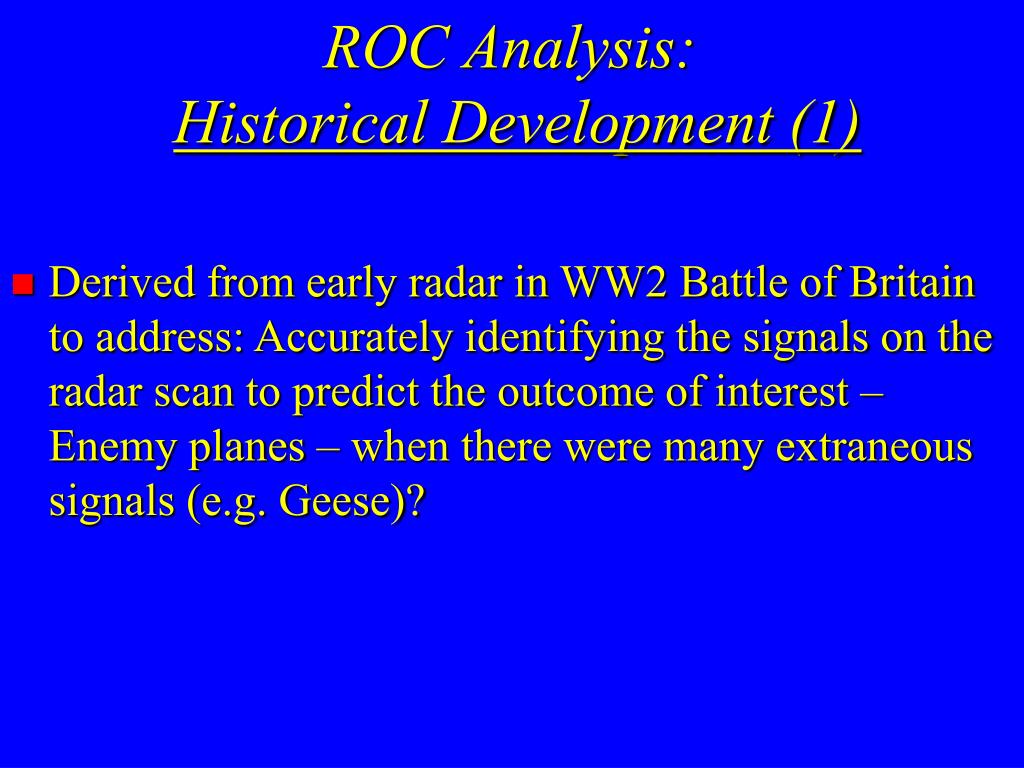 ROC Analysis:
Historical Development (1)

Derived from early radar in WW2 Battle of Britain to address: Accurately identifying the signals on the radar scan to predict the outcome of interest – Enemy planes – when there were many extraneous signals (e.g. Geese)?